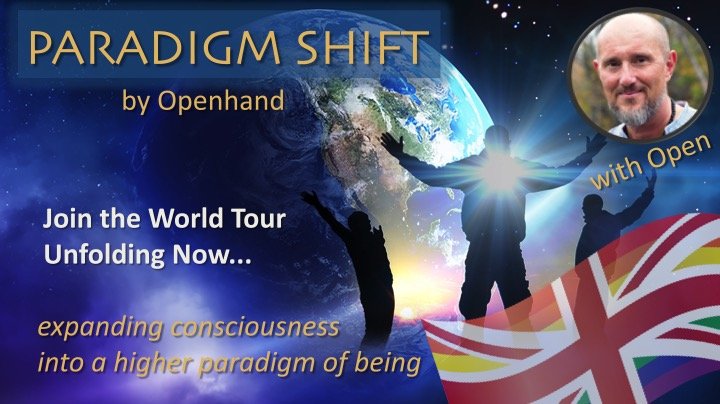 PARADIGM SHIFT
by Openhand

with Open

Join the World Tour
Unfolding Now...

expanding consciousness
into a higher paradigm of being